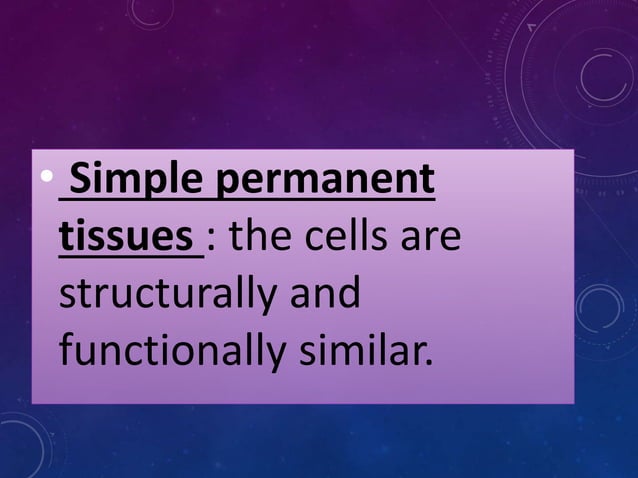 • Simple permanent tissues : the cells are structurally and functionally similar.